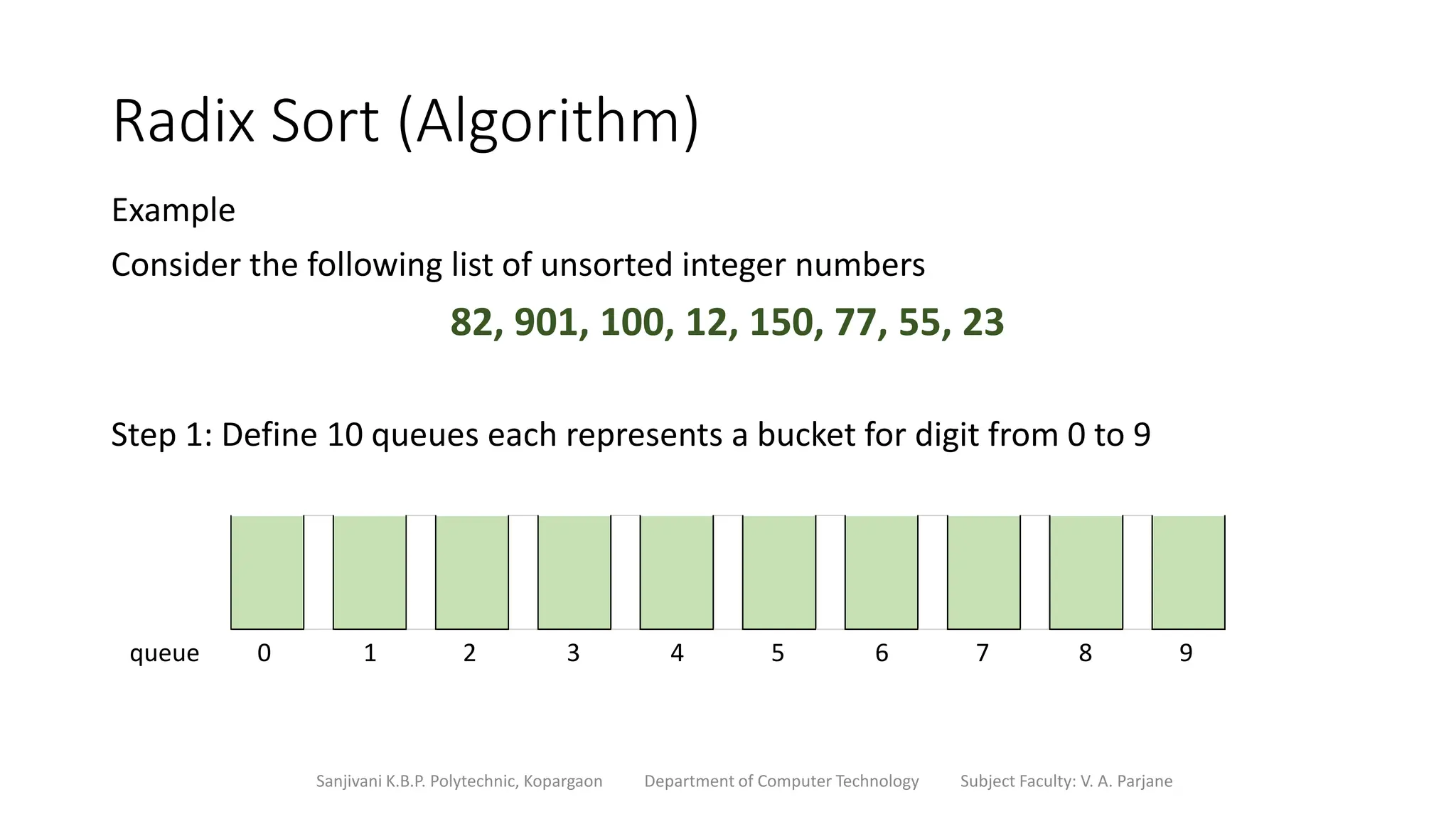 Radix Sort (Algorithm)

Example

Consider the following list of unsorted integer numbers

82, 901, 100, 12, 150, 77, 55, 23

Step 1: Define 10 queues each represents a bucket for digit from 0 to 9

queue 0 1 2 3 4 5 6 7 8 9

Sanjivani K.B.P. Polytechnic, Kopargaon Department of Computer Technology Subject Faculty: V. A. Parjane